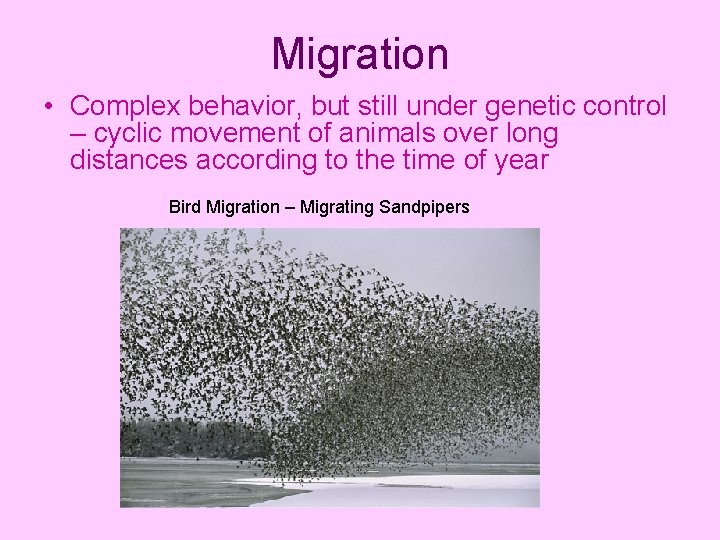 Migration

• Complex behavior, but still under genetic control – cyclic movement of animals over long distances according to the time of year

Bird Migration – Migrating Sandpipers